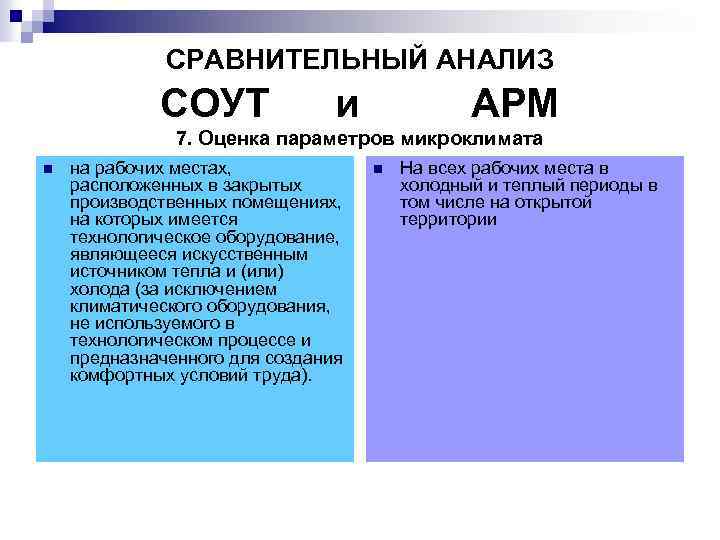 СРАВНИТЕЛЬНЫЙ АНАЛИЗ

СОУТ и АРМ

7. Оценка параметров микроклимата

на рабочих местах, расположенных в закрытых производственных помещениях, на которых имеется технологическое оборудование, являющееся искусственным источником тепла и (или) холода (за исключением климатического оборудования, не используемого в технологическом процессе и предназначенного для создания комфортных условий труда).

На всех рабочих места в холодный и теплый периоды в том числе на открытой территории